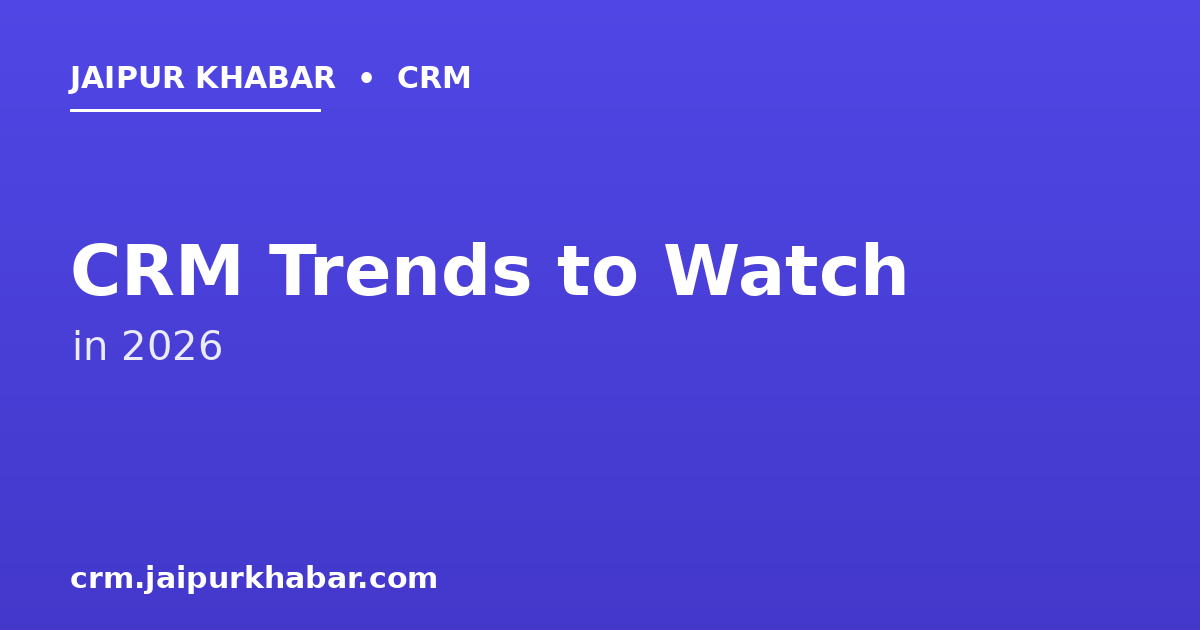 JAIPUR KHABAR • CRM

CRM Trends to Watch

in 2026

crm.jaipurkhabar.com